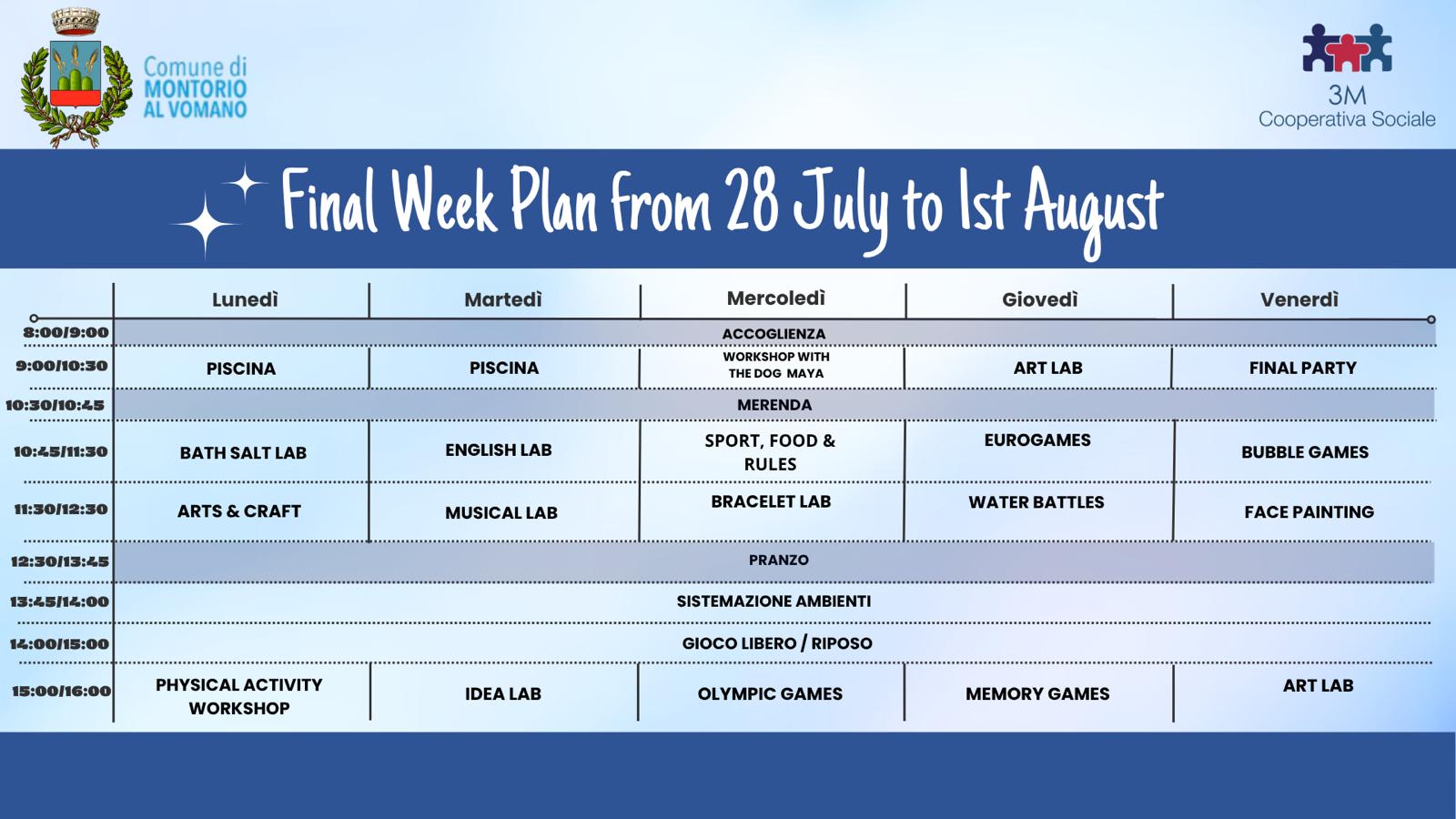 Comune di MONTORIO AL VOMANO

3M
Cooperativa Sociale

Final Week Plan from 28 July to 1st August

| | Lunedì | Martedì | Mercoledì | Giovedì | Venerdì |
|---|---|---|---|---|---|
| 8:00/9:00 | ACCOGLIENZA | | | | |
| 9:00/10:30 | PISCINA | PISCINA | WORKSHOP WITH THE DOG MAYA | ART LAB | FINAL PARTY |
| 10:30/10:45 | MERENDA | | | | |
| 10:45/11:30 | BATH SALT LAB | ENGLISH LAB | SPORT, FOOD & RULES | EUROGAMES | BUBBLE GAMES |
| 11:30/12:30 | ARTS & CRAFT | MUSICAL LAB | BRACELET LAB | WATER BATTLES | FACE PAINTING |
| 12:30/13:45 | PRANZO | | | | |
| 13:45/14:00 | SISTEMAZIONE AMBIENTI | | | | |
| 14:00/15:00 | GIOCO LIBERO / RIPOSO | | | | |
| 15:00/16:00 | PHYSICAL ACTIVITY WORKSHOP | IDEA LAB | OLYMPIC GAMES | MEMORY GAMES | ART LAB |